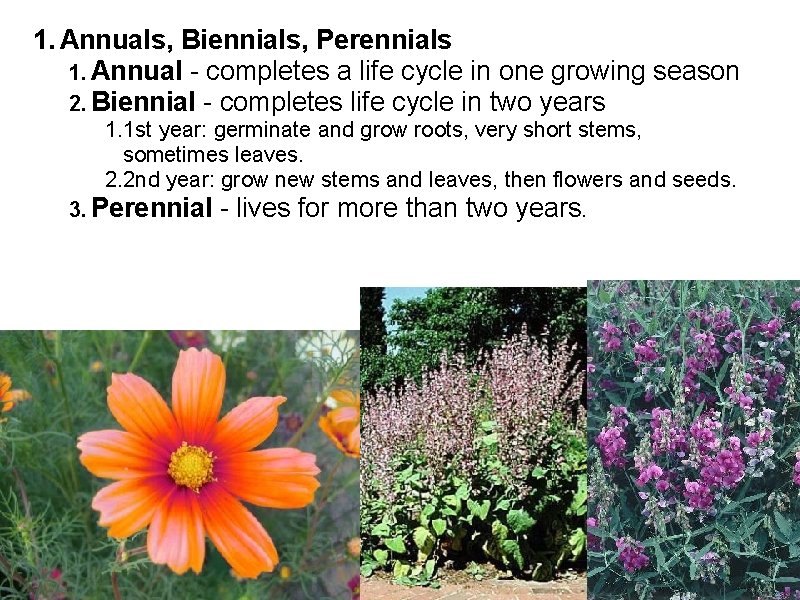 1. Annuals, Biennials, Perennials

1. Annual - completes a life cycle in one growing season

2. Biennial - completes life cycle in two years

1.1st year: germinate and grow roots, very short stems, sometimes leaves.

2.2nd year: grow new stems and leaves, then flowers and seeds.

3. Perennial - lives for more than two years.